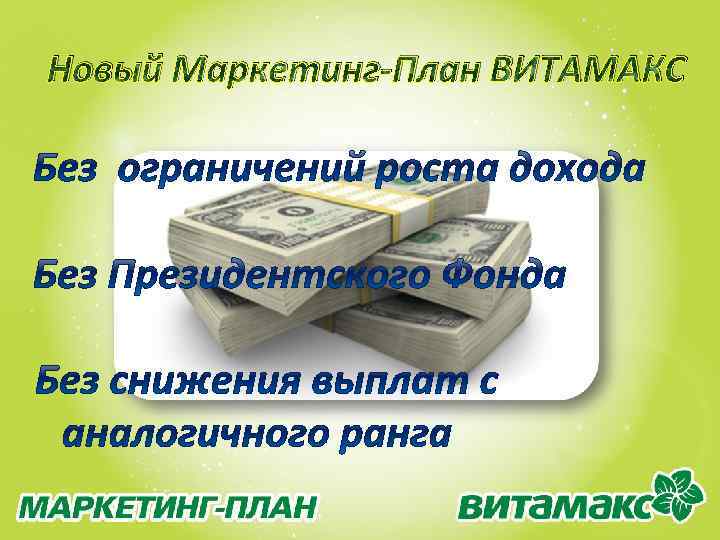 Новый Маркетинг-План ВИТАМАКС

Без ограничений роста дохода

Без Президентского Фонда

Без снижения выплат с аналогичного ранга

МАРКЕТИНГ-ПЛАН

ВИТАМАКС